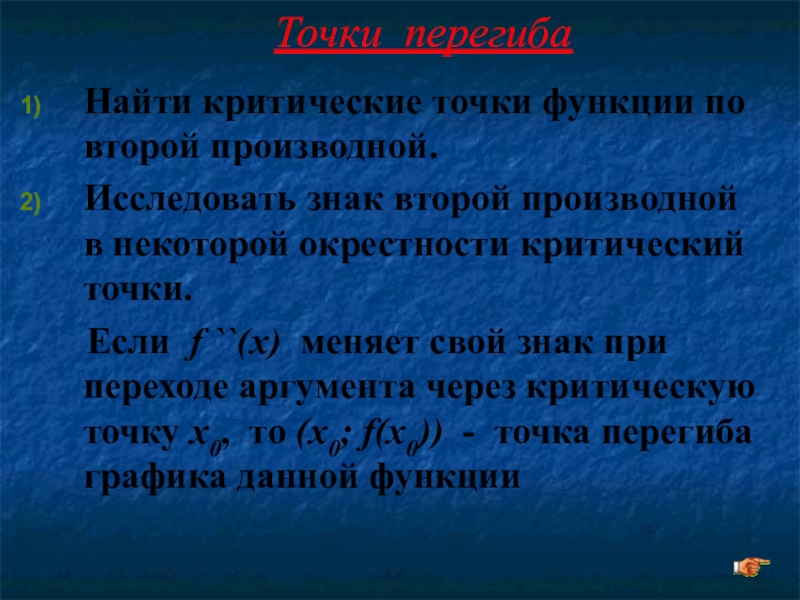 Точки перегиба

1) Найти критические точки функции по второй производной.

2) Исследовать знак второй производной в некоторой окрестности критический точки.

Если $f``(x)$ меняет свой знак при переходе аргумента через критическую точку $x_0$, то $(x_0; f(x_0))$ - точка перегиба графика данной функции